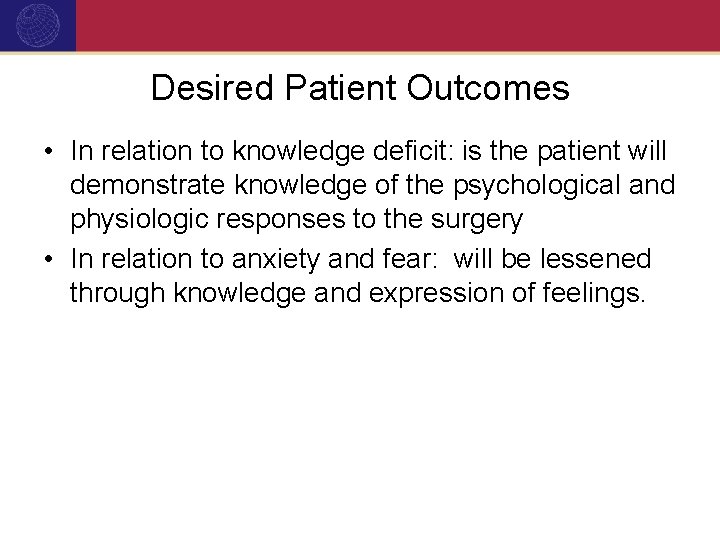 Desired Patient Outcomes

• In relation to knowledge deficit: is the patient will demonstrate knowledge of the psychological and physiologic responses to the surgery
• In relation to anxiety and fear: will be lessened through knowledge and expression of feelings.